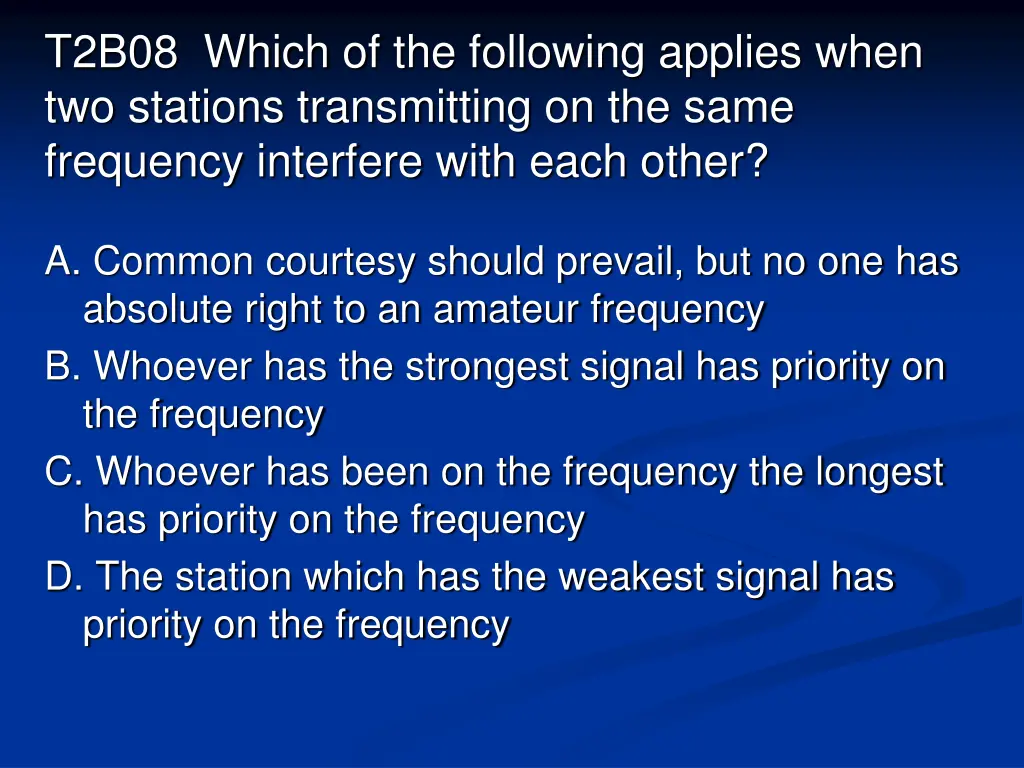 T2B08 Which of the following applies when two stations transmitting on the same frequency interfere with each other?

A. Common courtesy should prevail, but no one has absolute right to an amateur frequency
B. Whoever has the strongest signal has priority on the frequency
C. Whoever has been on the frequency the longest has priority on the frequency
D. The station which has the weakest signal has priority on the frequency